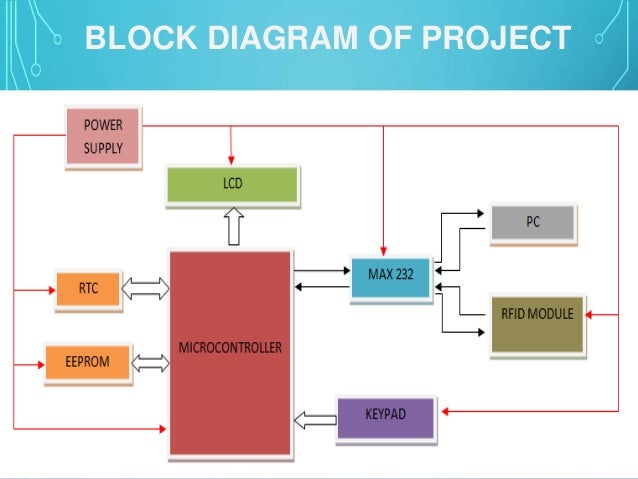 BLOCK DIAGRAM OF PROJECT

POWER SUPPLY

LCD

PC

RTC

MAX 232

RFID MODULE

MICROCONTROLLER

EEPROM

KEYPAD